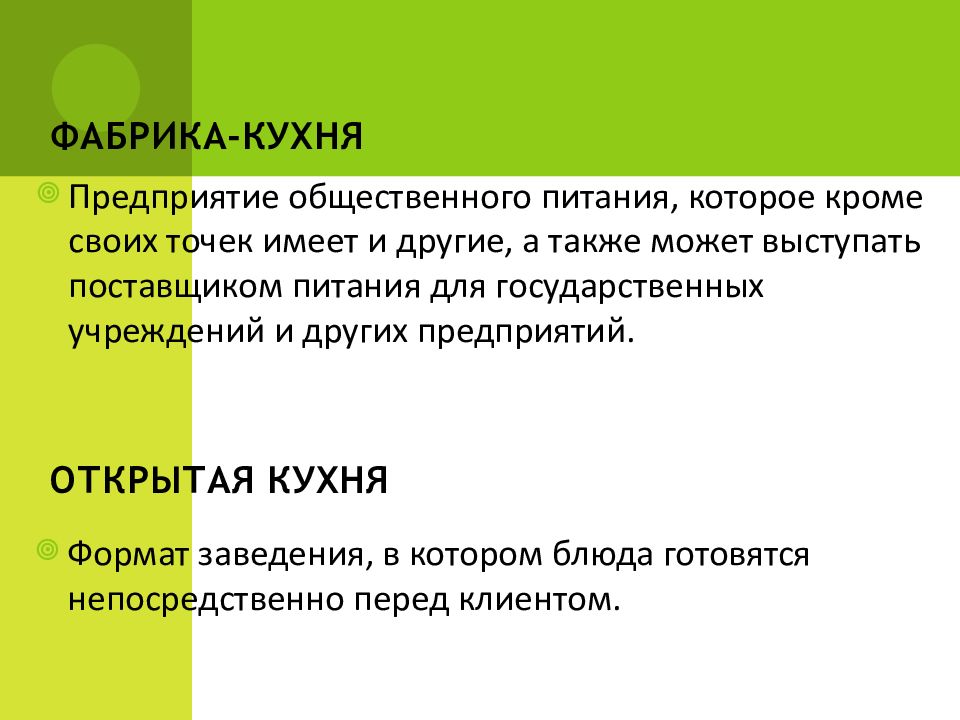 ФАБРИКА-КУХНЯ

Предприятие общественного питания, которое кроме своих точек имеет и другие, а также может выступать поставщиком питания для государственных учреждений и других предприятий.

ОТКРЫТАЯ КУХНЯ

Формат заведения, в котором блюда готовятся непосредственно перед клиентом.